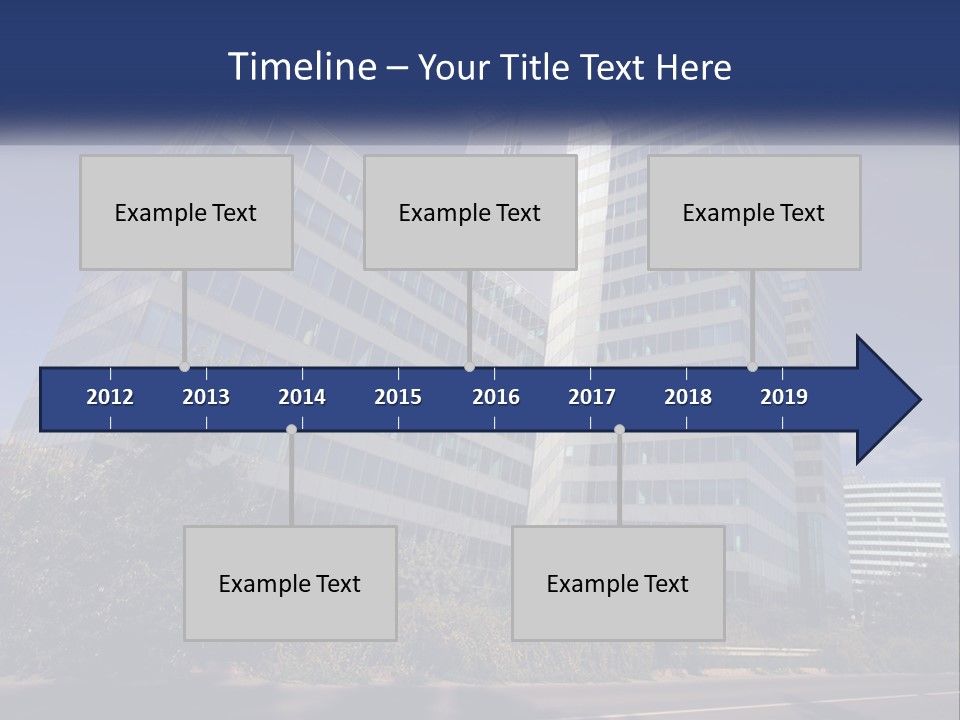 Timeline – Your Title Text Here

Example Text

Example Text

Example Text

2012 2013 2014 2015 2016 2017 2018 2019

Example Text

Example Text